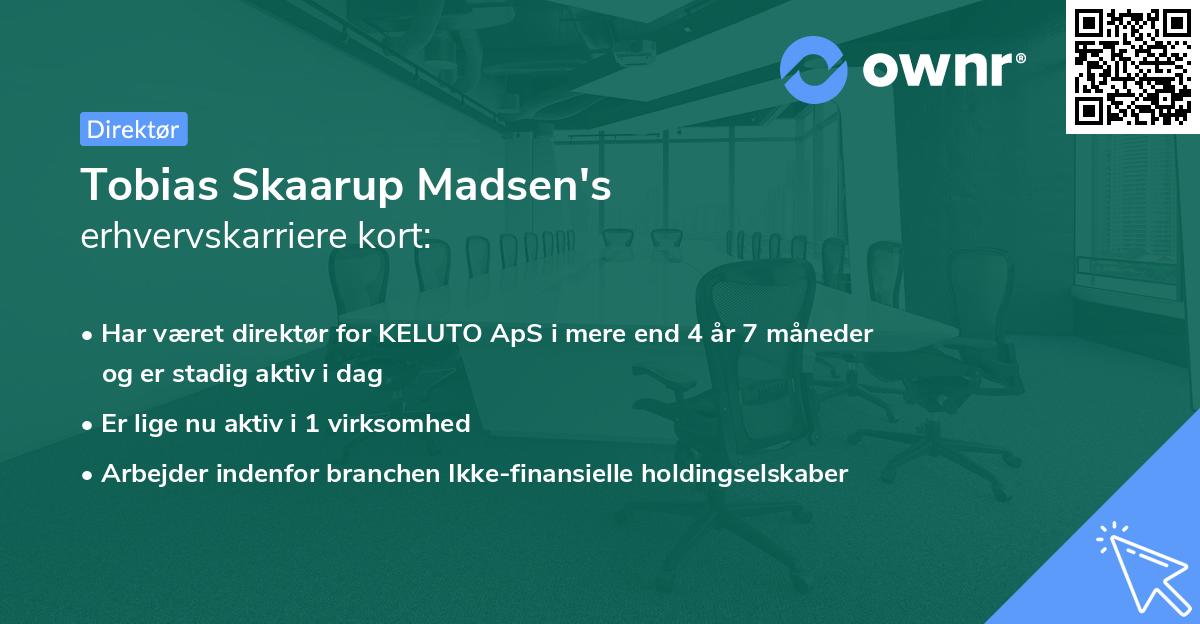 ownr®

Direktør

Tobias Skaarup Madsen's
erhvervskarriere kort:

• Har været direktør for KELUTO ApS i mere end 4 år 7 måneder og er stadig aktiv i dag
• Er lige nu aktiv i 1 virksomhed
• Arbejder indenfor branchen Ikke-finansielle holdingselskaber